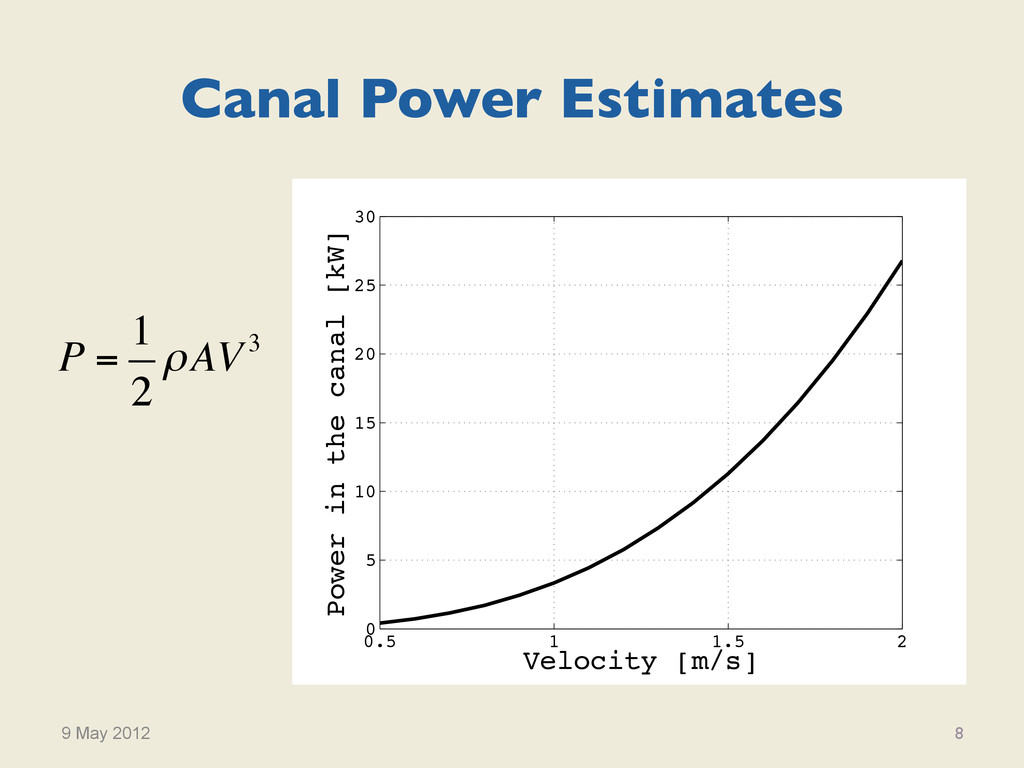 Canal Power Estimates

$P = \frac{1}{2}\rho A V^3$

Power in the canal [kW]

30
25
20
15
10
5
0

0.5
1
1.5
2

Velocity [m/s]

9 May 2012

8